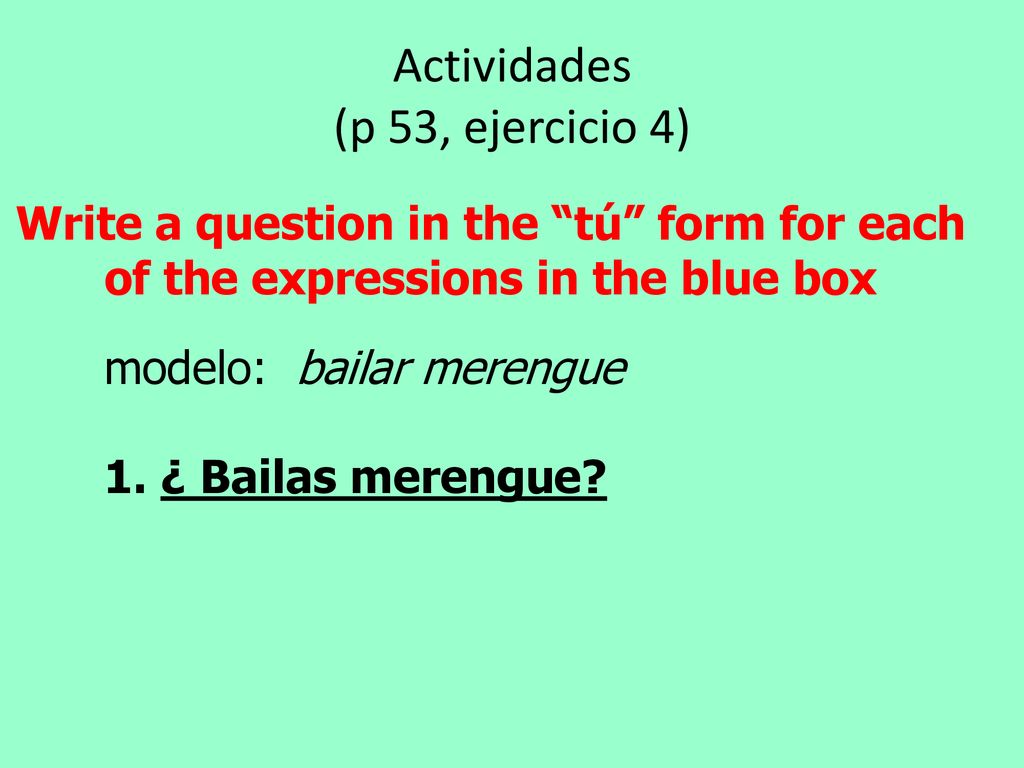 Actividades
(p 53, ejercicio 4)

Write a question in the “tú” form for each of the expressions in the blue box

modelo: bailar merengue

1. ¿ Bailas merengue?